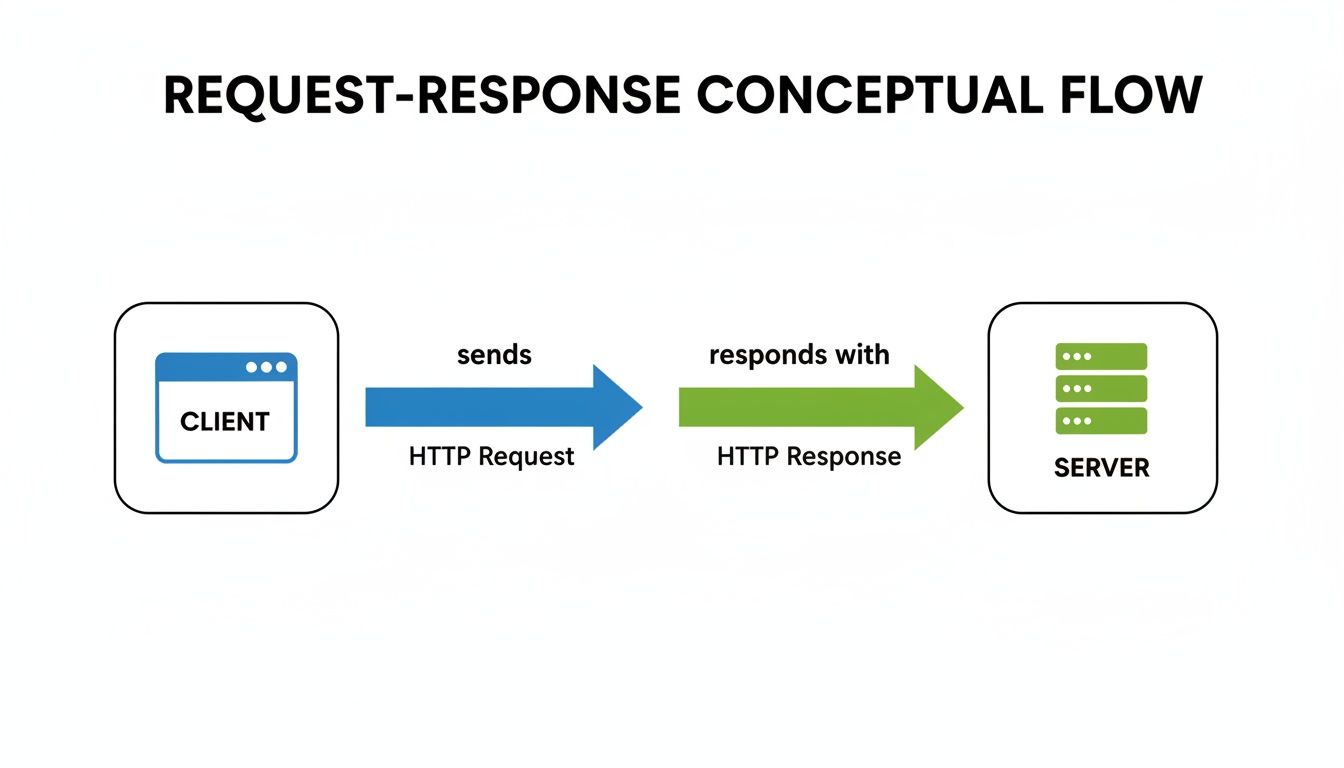 REQUEST-RESPONSE CONCEPTUAL FLOW

CLIENT

sends

HTTP Request

responds with

HTTP Response

SERVER